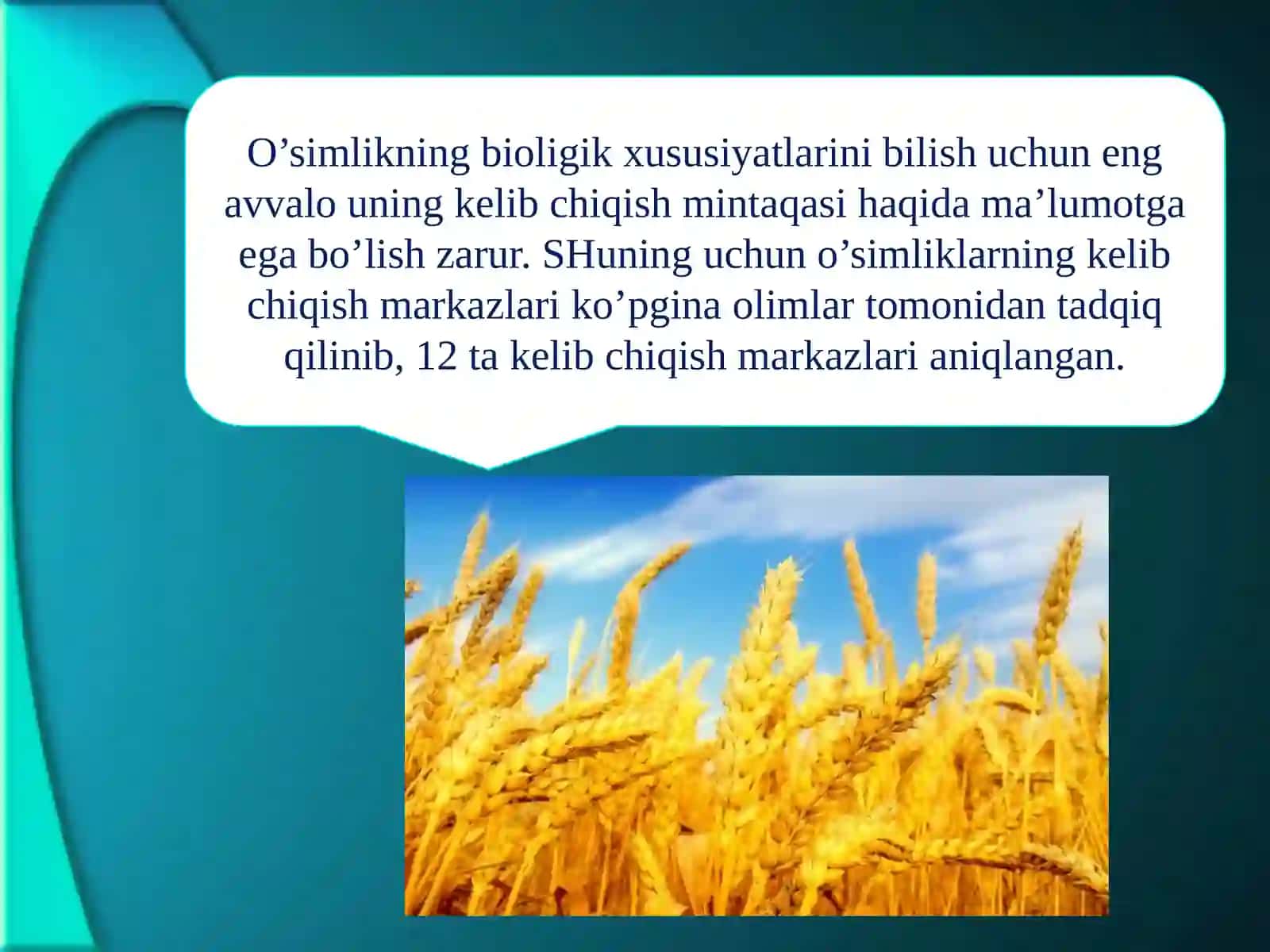 O’simlikning bioligik xususiyatlarini bilish uchun eng avvalo uning kelib chiqish mintaqasi haqida ma’lumotga ega bo’lish zarur. SHuning uchun o’simliklarning kelib chiqish markazlari ko’pgina olimlar tomonidan tadqiq qilinib, 12 ta kelib chiqish markazlari aniqlangan.